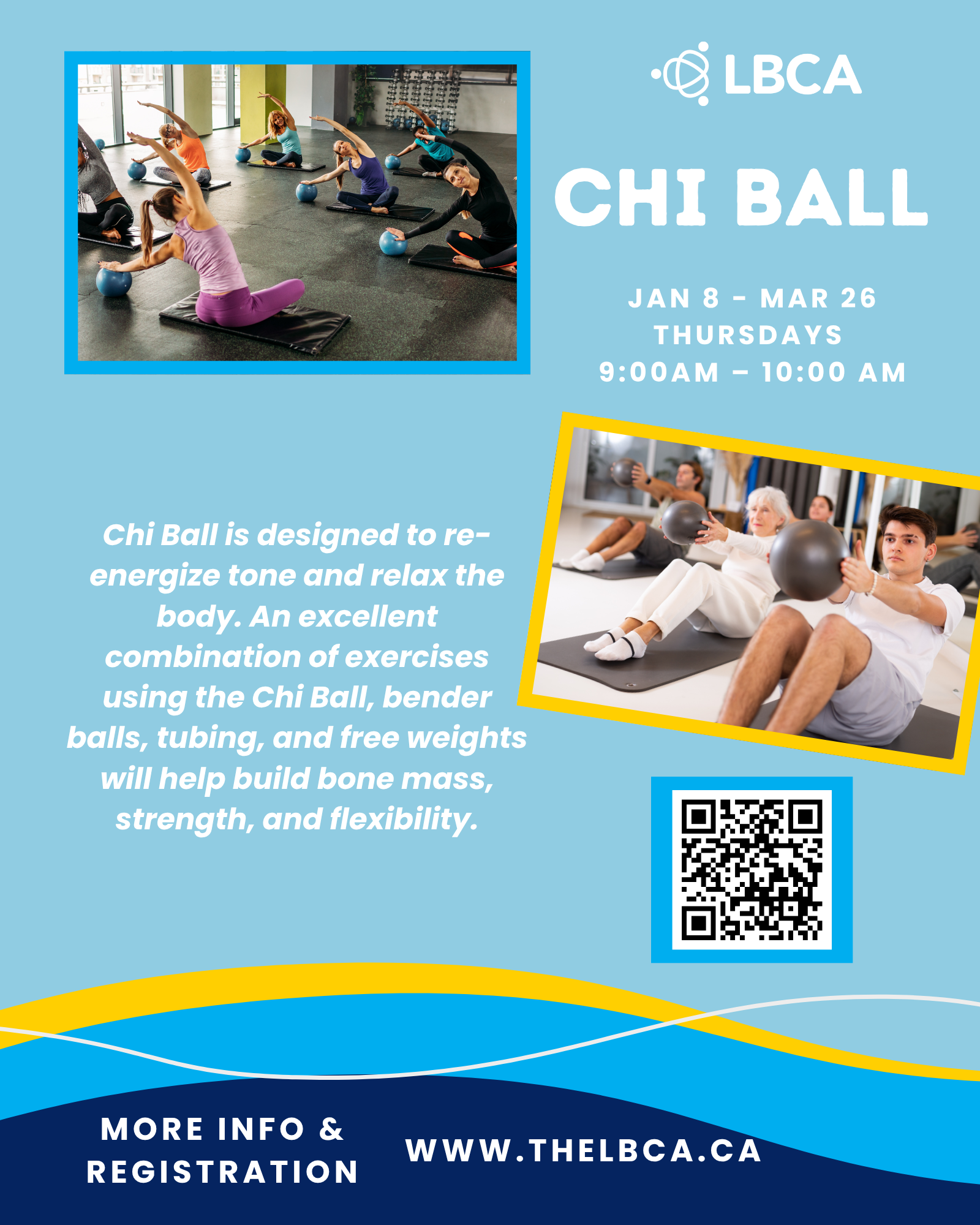 LBCA

CHI BALL

JAN 8 - MAR 26
THURSDAYS
9:00AM – 10:00 AM

Chi Ball is designed to re-energize tone and relax the body. An excellent combination of exercises using the Chi Ball, bender balls, tubing, and free weights will help build bone mass, strength, and flexibility.

MORE INFO & REGISTRATION

WWW.THELBCA.CA